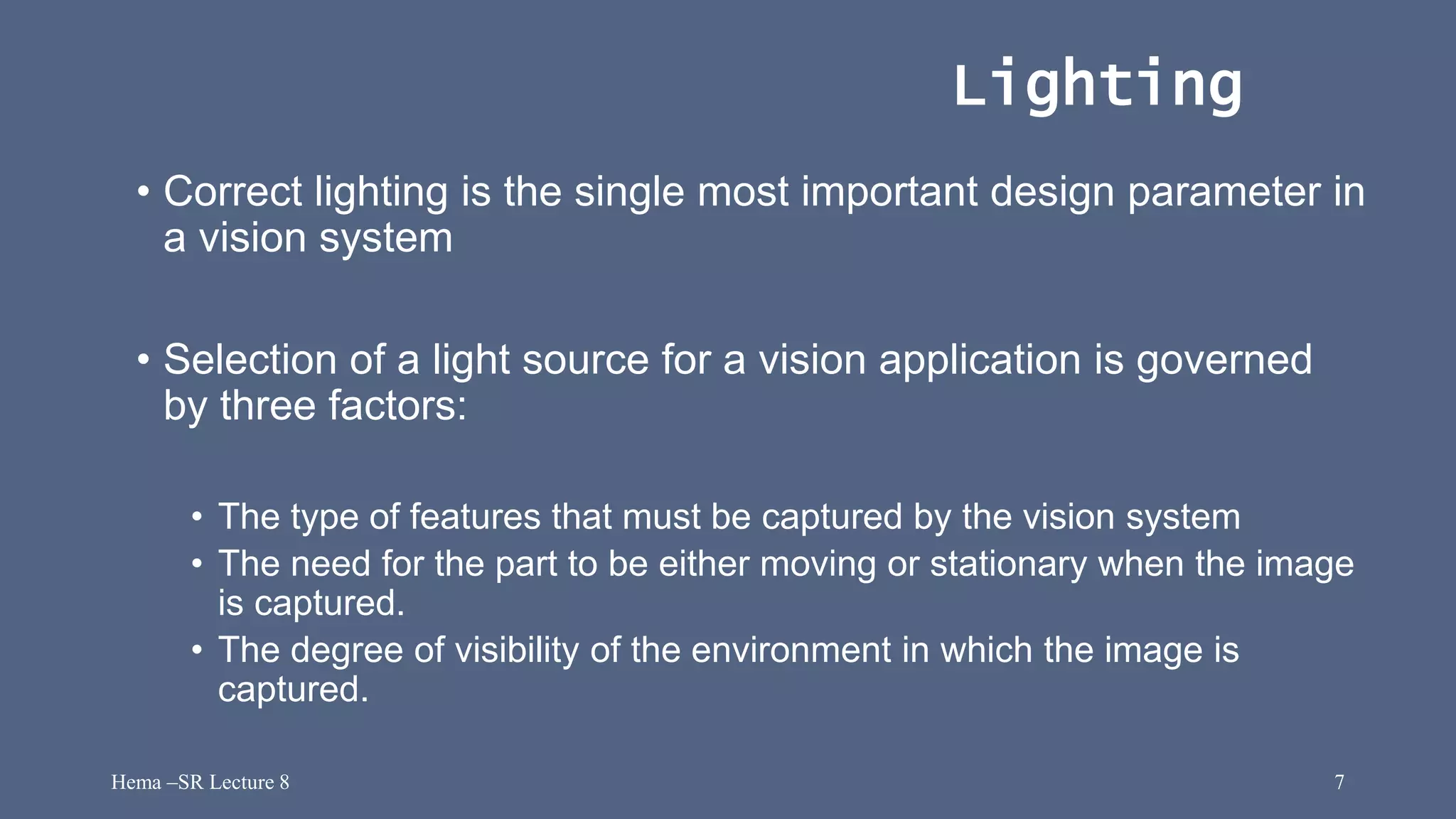 Lighting

• Correct lighting is the single most important design parameter in a vision system

• Selection of a light source for a vision application is governed by three factors:

• The type of features that must be captured by the vision system
• The need for the part to be either moving or stationary when the image is captured.
• The degree of visibility of the environment in which the image is captured.

Hema –SR Lecture 8

7